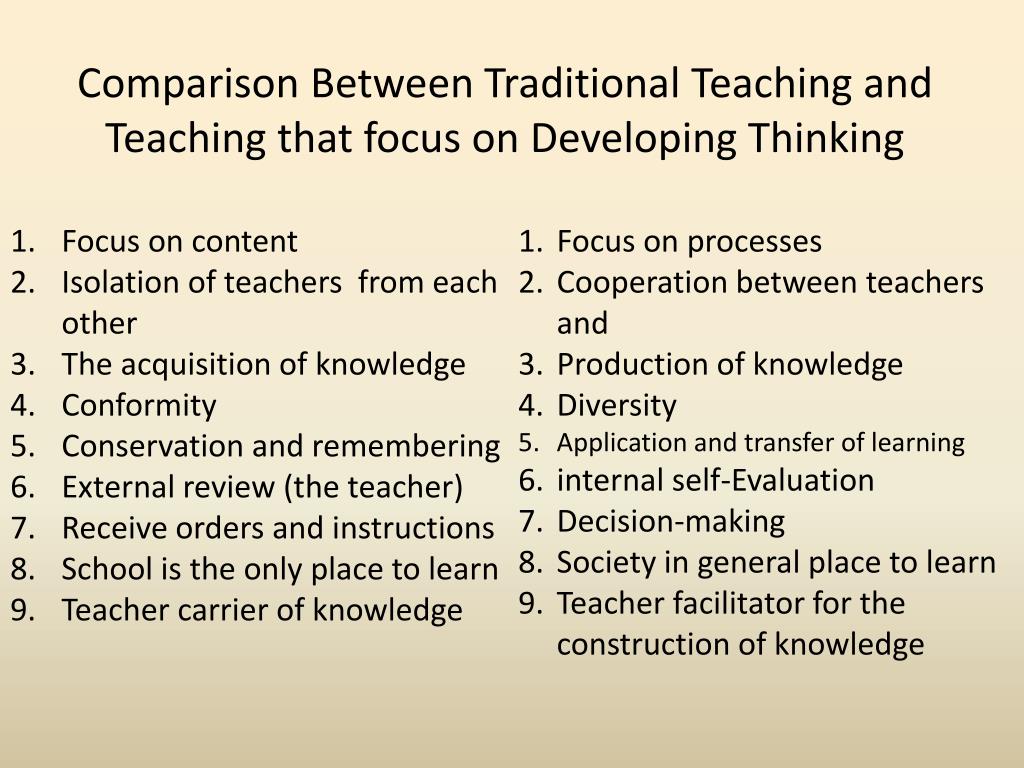 Comparison Between Traditional Teaching and Teaching that focus on Developing Thinking

1. Focus on content
2. Isolation of teachers from each other
3. The acquisition of knowledge
4. Conformity
5. Conservation and remembering
6. External review (the teacher)
7. Receive orders and instructions
8. School is the only place to learn
9. Teacher carrier of knowledge

1. Focus on processes
2. Cooperation between teachers and
3. Production of knowledge
4. Diversity
5. Application and transfer of learning
6. internal self-Evaluation
7. Decision-making
8. Society in general place to learn
9. Teacher facilitator for the construction of knowledge